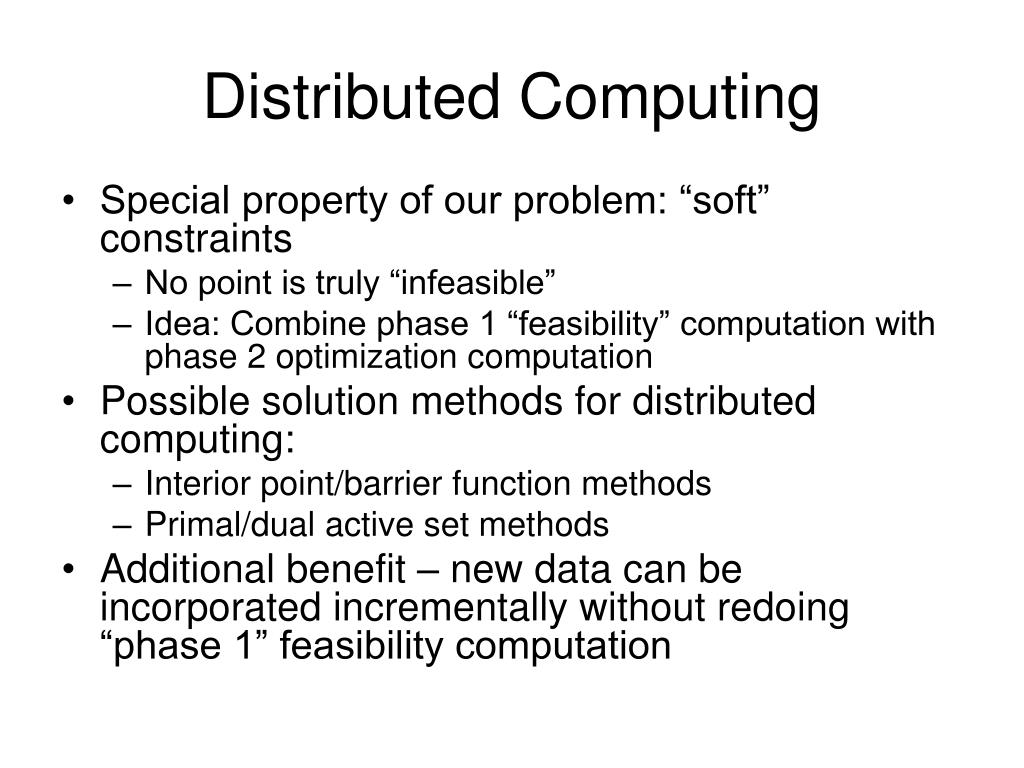 Distributed Computing

• Special property of our problem: “soft” constraints
– No point is truly “infeasible”
– Idea: Combine phase 1 “feasibility” computation with phase 2 optimization computation
• Possible solution methods for distributed computing:
– Interior point/barrier function methods
– Primal/dual active set methods
• Additional benefit – new data can be incorporated incrementally without redoing “phase 1” feasibility computation